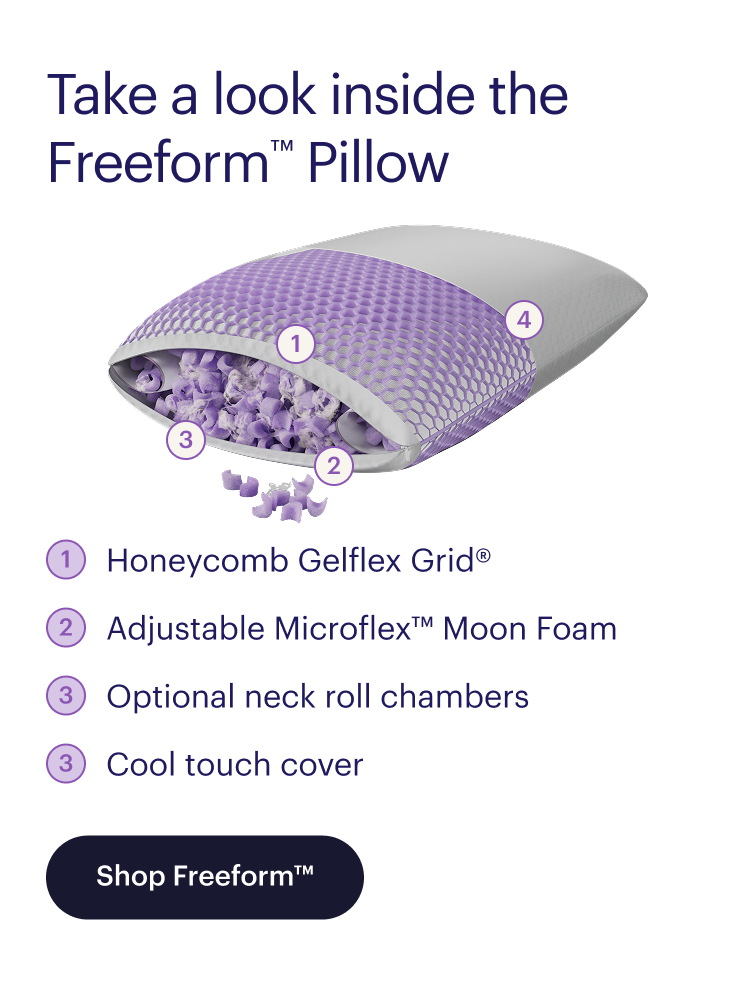 Take a look inside the Freeform™ Pillow

1
4
3
2

1 Honeycomb Gelflex Grid®

2 Adjustable Microflex™ Moon Foam

3 Optional neck roll chambers

3 Cool touch cover

Shop Freeform™